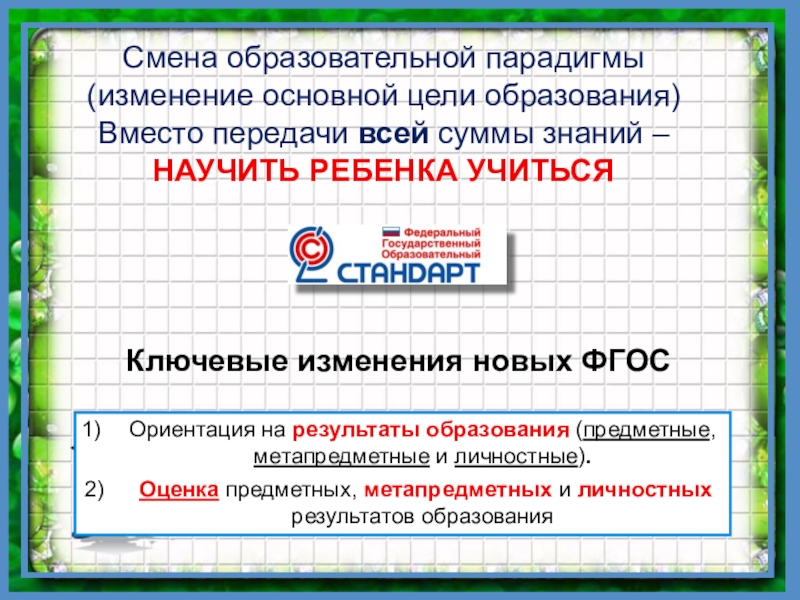 Смена образовательной парадигмы (изменение основной цели образования) Вместо передачи всей суммы знаний – НАУЧИТЬ РЕБЕНКА УЧИТЬСЯ

Федеральный Государственный Образовательный
СТАНДАРТ

Ключевые изменения новых ФГОС

1) Ориентация на результаты образования (предметные, метапредметные и личностные).

2) Оценка предметных, метапредметных и личностных результатов образования